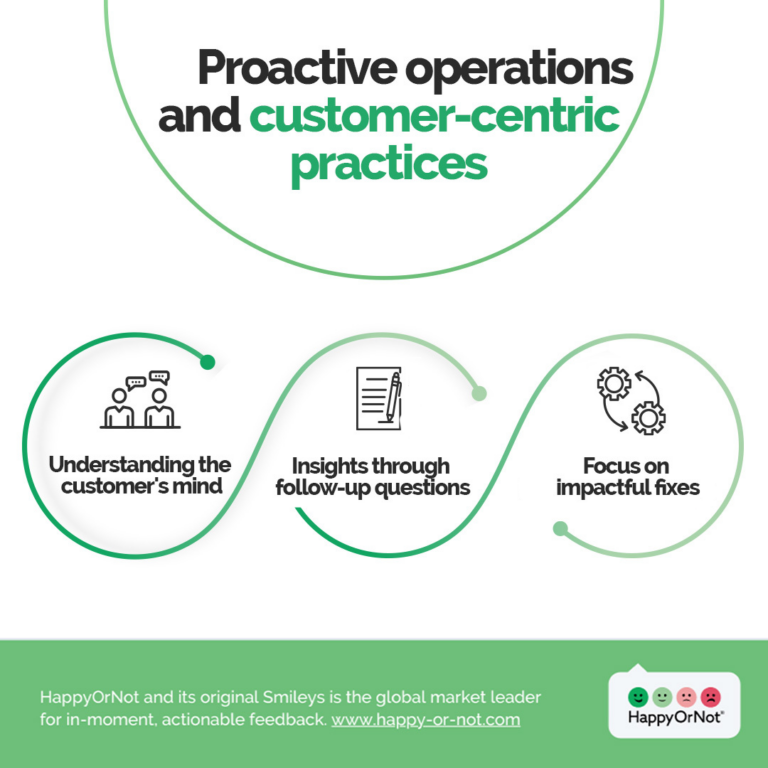 Proactive operations and customer-centric practices

Understanding the customer's mind

Insights through follow-up questions

Focus on impactful fixes

HappyOrNot and its original Smileys is the global market leader for in-moment, actionable feedback. www.happy-or-not.com

HappyOrNot®